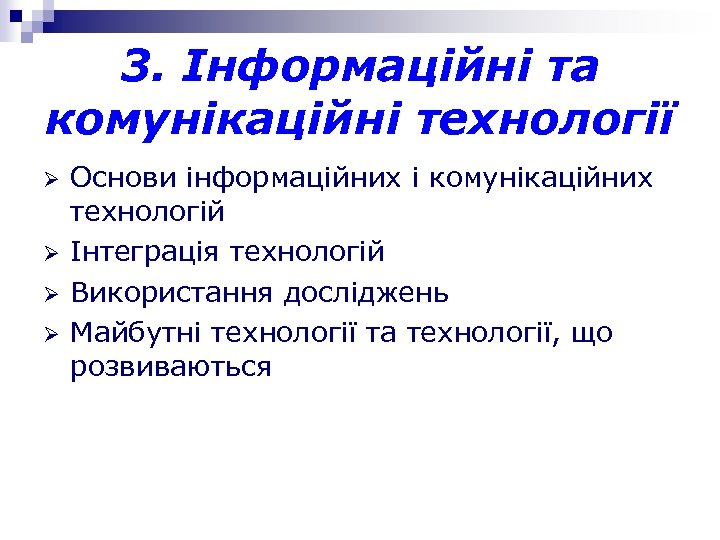 3. Інформаційні та комунікаційні технології

➢ Основи інформаційних і комунікаційних технологій
➢ Інтеграція технологій
➢ Використання досліджень
➢ Майбутні технології та технології, що розвиваються